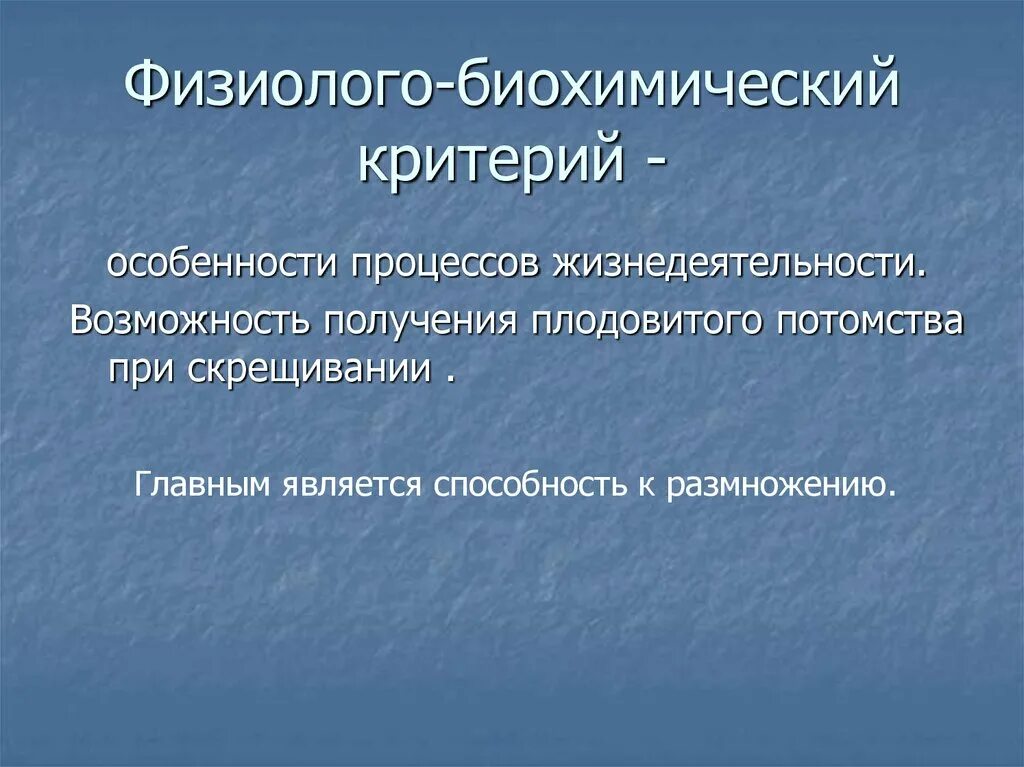 Физиолого-биохимический критерий -

особенности процессов жизнедеятельности.

Возможность получения плодовитого потомства при скрещивании .

Главным является способность к размножению.